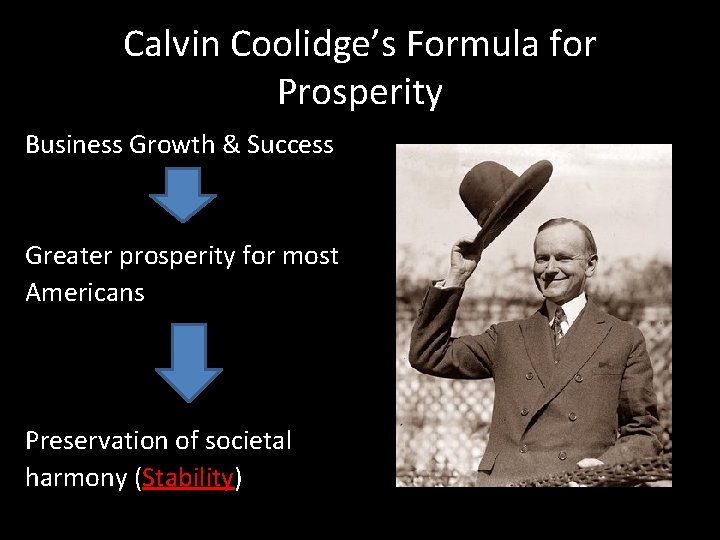 Calvin Coolidge's Formula for Prosperity

Business Growth & Success

Greater prosperity for most Americans

Preservation of societal harmony (Stability)